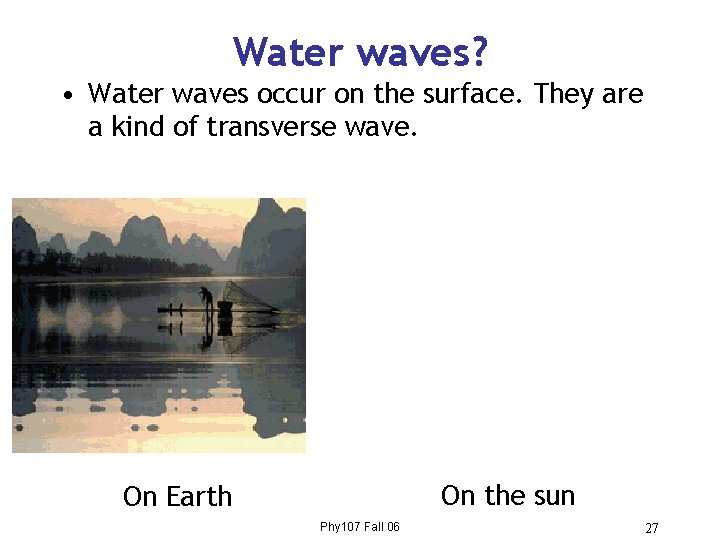 Water waves?

• Water waves occur on the surface. They are a kind of transverse wave.

On Earth

On the sun

Phy107 Fall 06

27